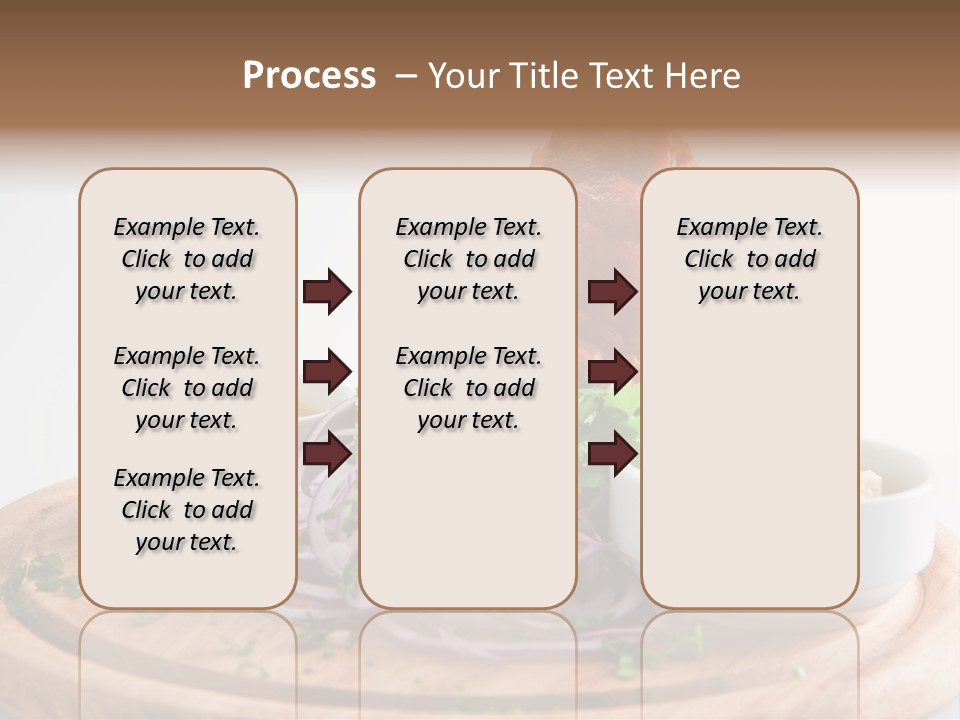 Process – Your Title Text Here

Example Text. Click to add your text.

Example Text. Click to add your text.

Example Text. Click to add your text.

Example Text. Click to add your text.

Example Text. Click to add your text.

Example Text. Click to add your text.